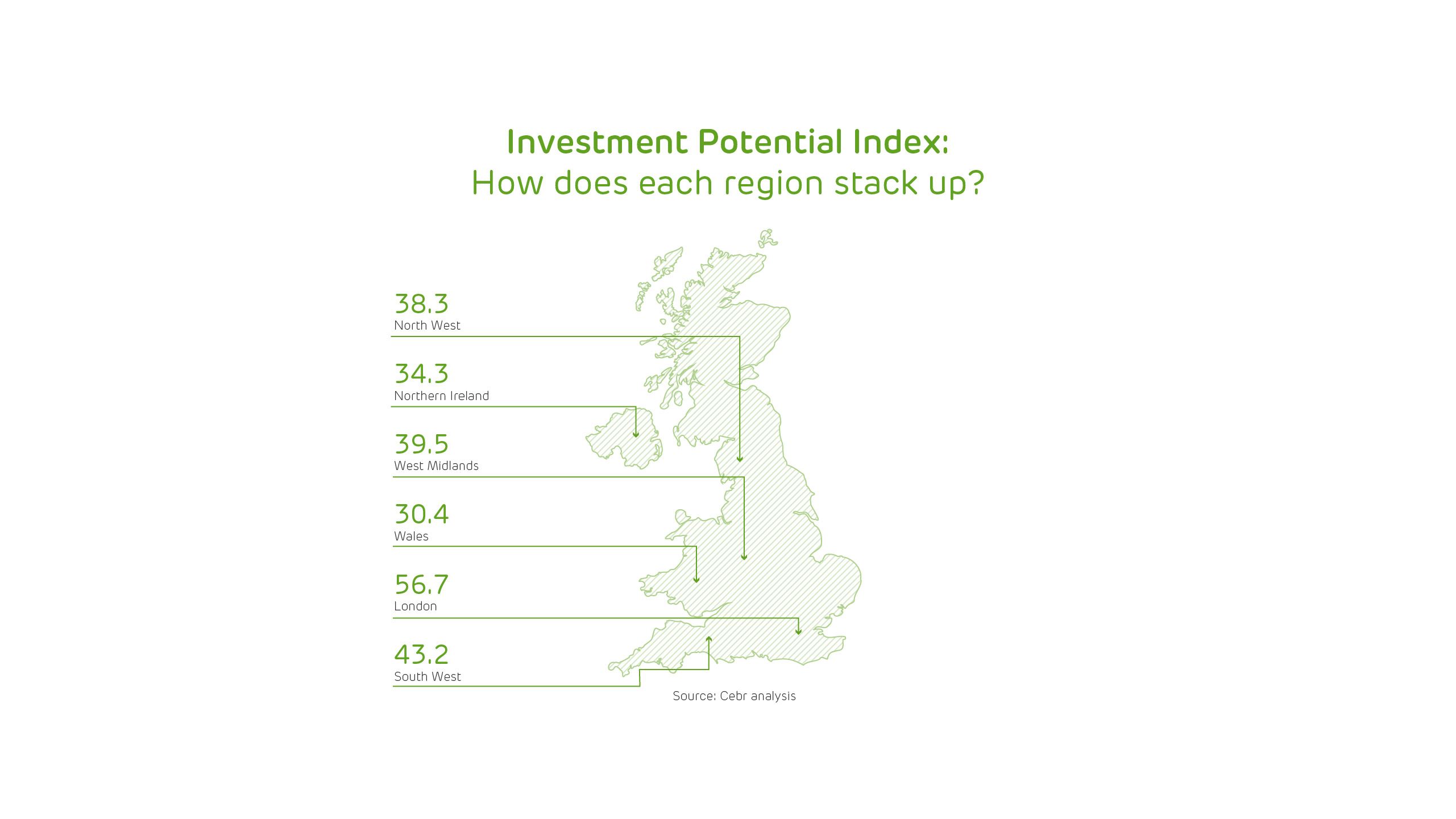 Investment Potential Index:
How does each region stack up?

38.3
North West

34.3
Northern Ireland

39.5
West Midlands

30.4
Wales

56.7
London

43.2
South West

Source: Cebr analysis